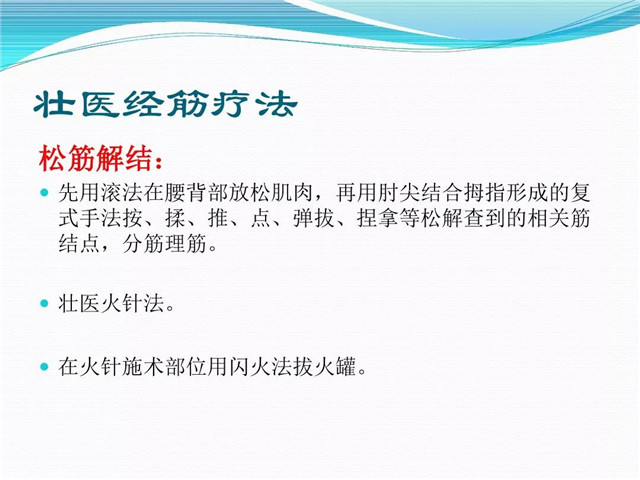 壮医经筋疗法

松筋解结：

先用滚法在腰背部放松肌肉，再用肘尖结合拇指形成的复式手法按、揉、推、点、弹拔、捏拿等松解查到的相关筋结点，分筋理筋。

壮医火针法。

在火针施术部位用闪火法拔火罐。